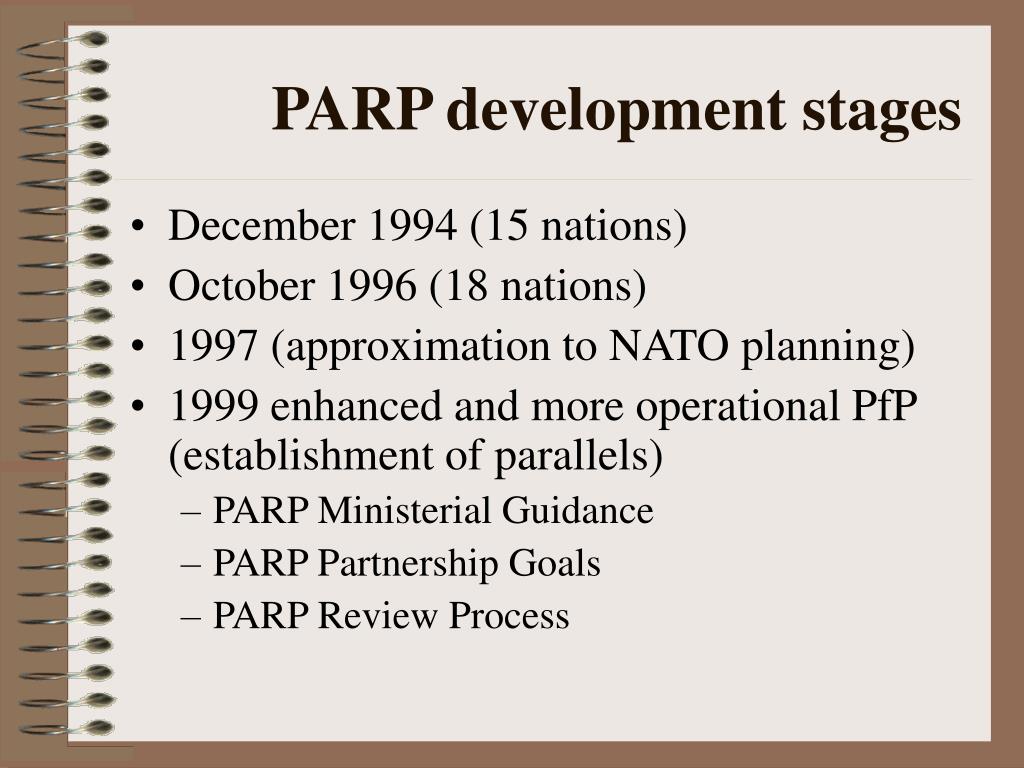 PARP development stages

• December 1994 (15 nations)
• October 1996 (18 nations)
• 1997 (approximation to NATO planning)
• 1999 enhanced and more operational PfP (establishment of parallels)
– PARP Ministerial Guidance
– PARP Partnership Goals
– PARP Review Process